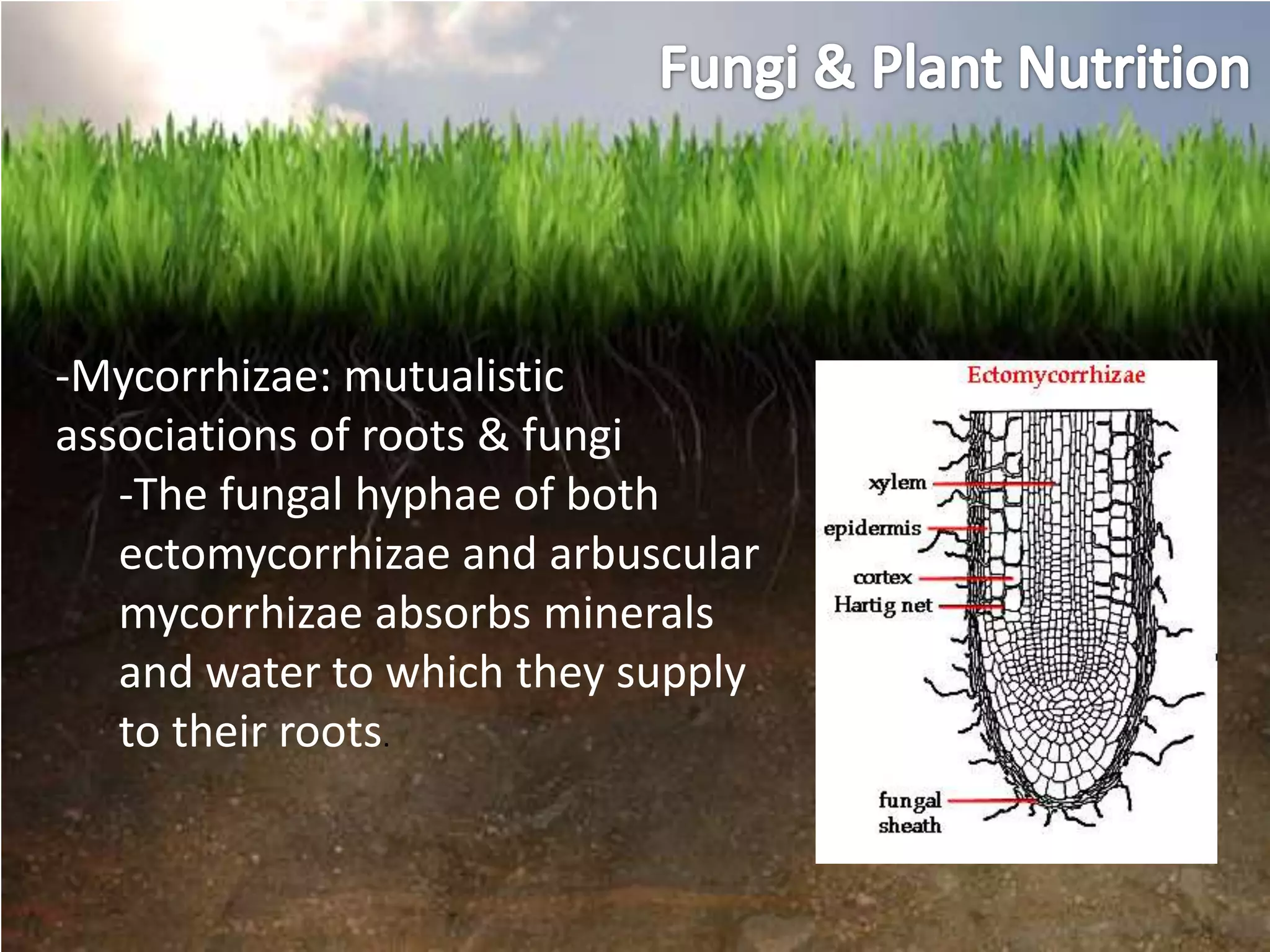 Fungi & Plant Nutrition

-Mycorrhizae: mutualistic associations of roots & fungi

-The fungal hyphae of both ectomycorrhizae and arbuscular mycorrhizae absorbs minerals and water to which they supply to their roots.

Ectomycorrhizae

xylem

epidermis

cortex

Hartig net

fungal sheath